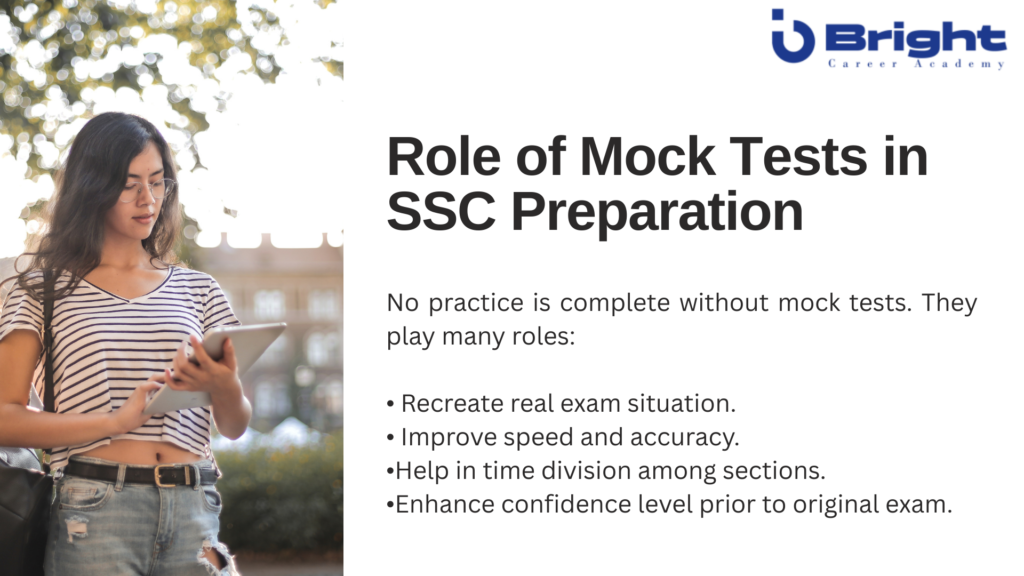 Bright
Career Academy

Role of Mock Tests in SSC Preparation

No practice is complete without mock tests. They play many roles:

• Recreate real exam situation.
• Improve speed and accuracy.
•Help in time division among sections.
•Enhance confidence level prior to original exam.